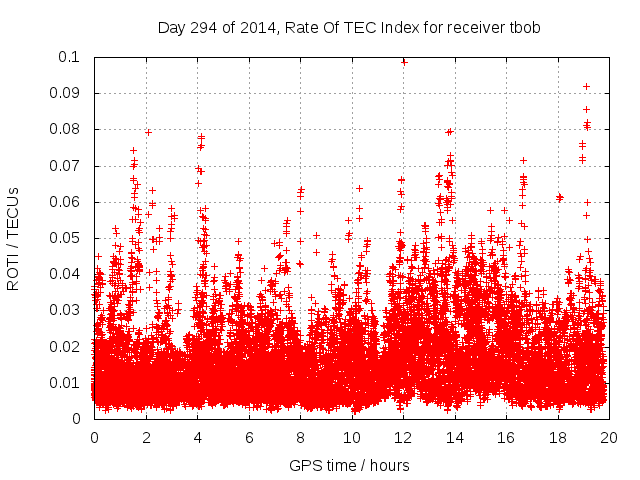 Day 294 of 2014, Rate Of TEC Index for receiver tbob

ROTI / TECUs

0.1
0.09
0.08
0.07
0.06
0.05
0.04
0.03
0.02
0.01
0

0 2 4 6 8 10 12 14 16 18 20

GPS time / hours